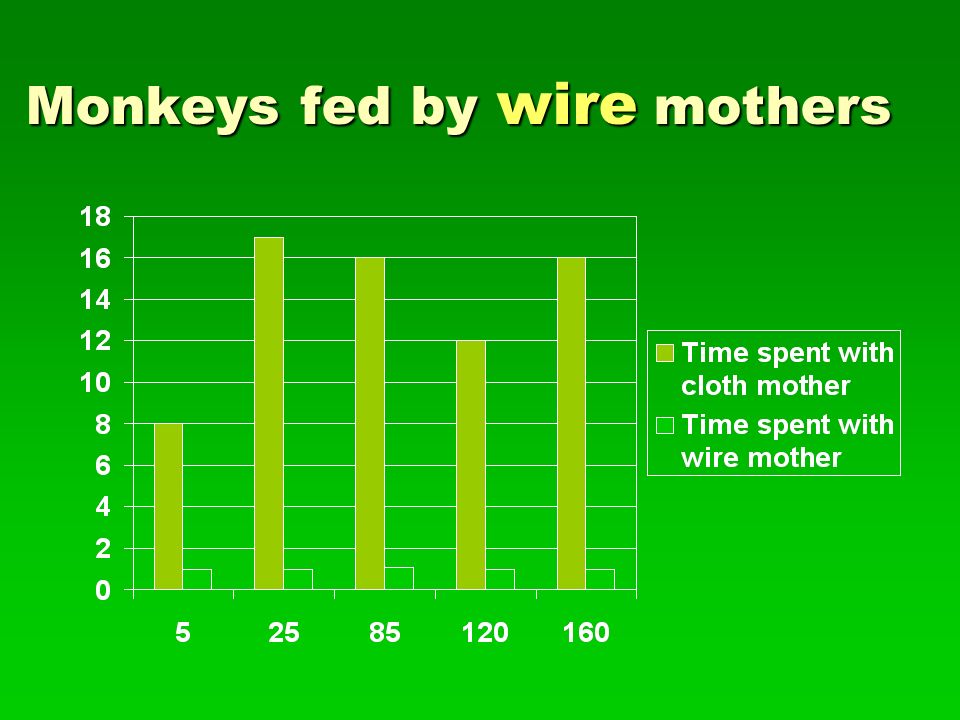 Monkeys fed by wire mothers

18
16
14
12
10
8
6
4
2
0

5
25
85
120
160

Time spent with cloth mother
Time spent with wire mother